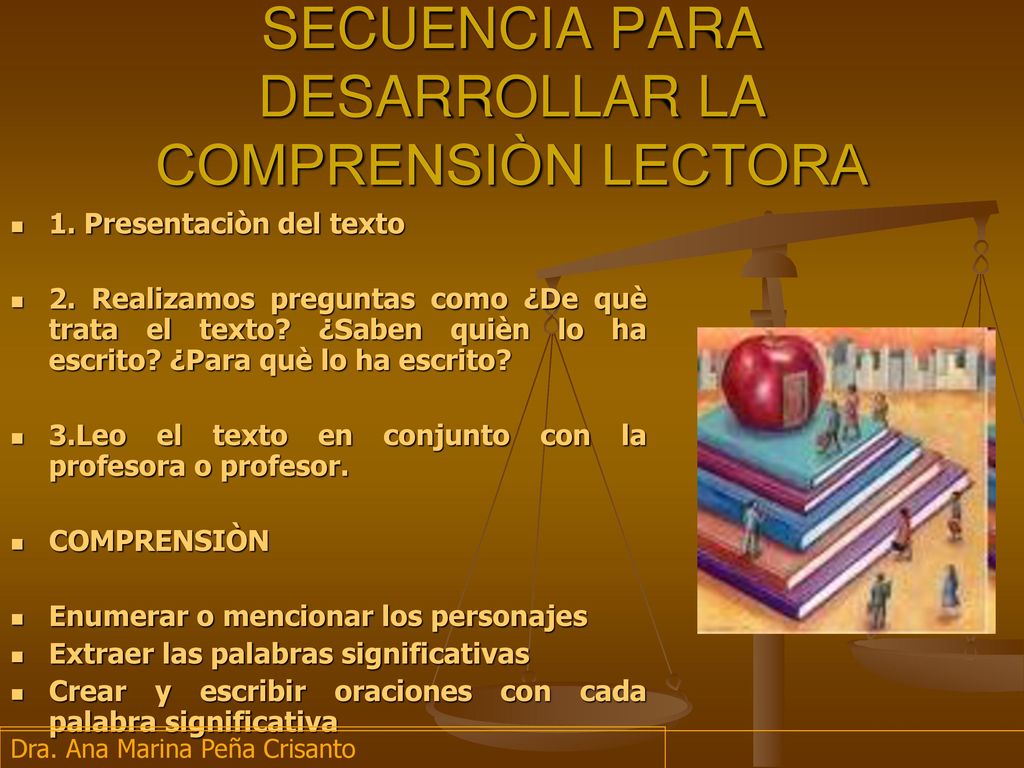 SECUENCIA PARA DESARROLLAR LA COMPRENSIÒN LECTORA

1. Presentaciòn del texto

2. Realizamos preguntas como ¿De què trata el texto? ¿Saben quièn lo ha escrito? ¿Para què lo ha escrito?

3.Leo el texto en conjunto con la profesora o profesor.

COMPRENSIÒN

Enumerar o mencionar los personajes

Extraer las palabras significativas

Crear y escribir oraciones con cada palabra significativa

Dra. Ana Marina Peña Crisanto